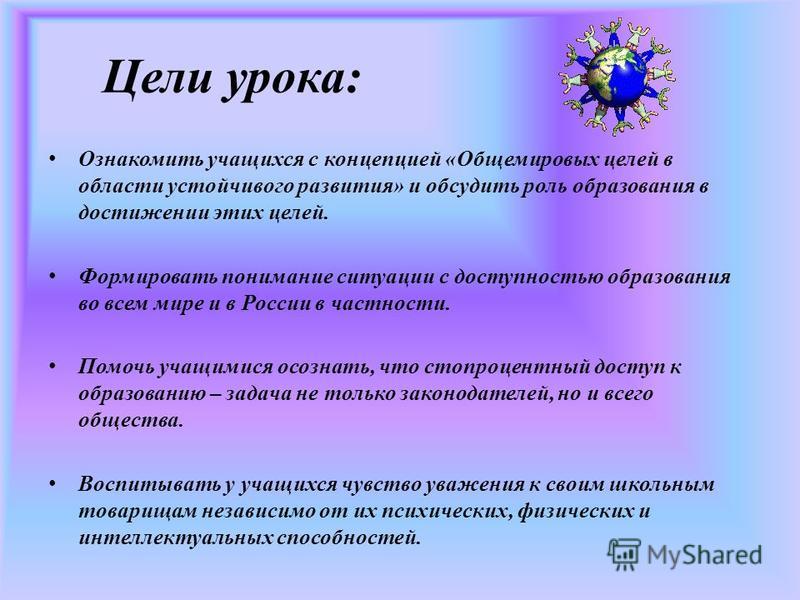 Цели урока:

• Ознакомить учащихся с концепцией «Общемировых целей в области устойчивого развития» и обсудить роль образования в достижении этих целей.

• Формировать понимание ситуации с доступностью образования во всем мире и в России в частности.

• Помочь учащимися осознать, что стопроцентный доступ к образованию – задача не только законодателей, но и всего общества.

• Воспитывать у учащихся чувство уважения к своим школьным товарищам независимо от их психических, физических и интеллектуальных способностей.

MyShared